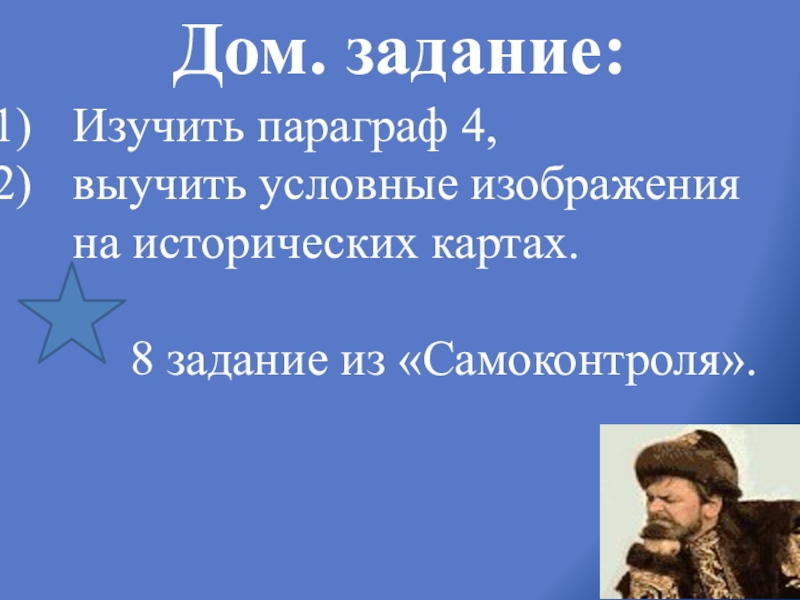 Дом. задание:

1) Изучить параграф 4,
2) выучить условные изображения на исторических картах.

8 задание из «Самоконтроля».